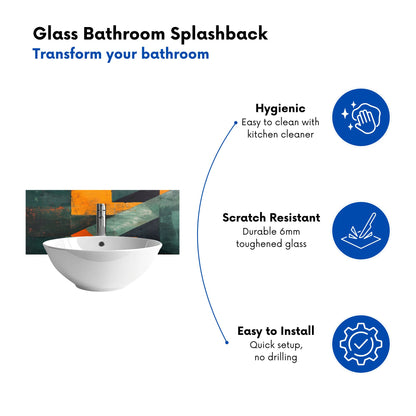 Glass Bathroom Splashback
Transform your bathroom

Hygienic
Easy to clean with kitchen cleaner

Scratch Resistant
Durable 6mm toughened glass

Easy to Install
Quick setup, no drilling